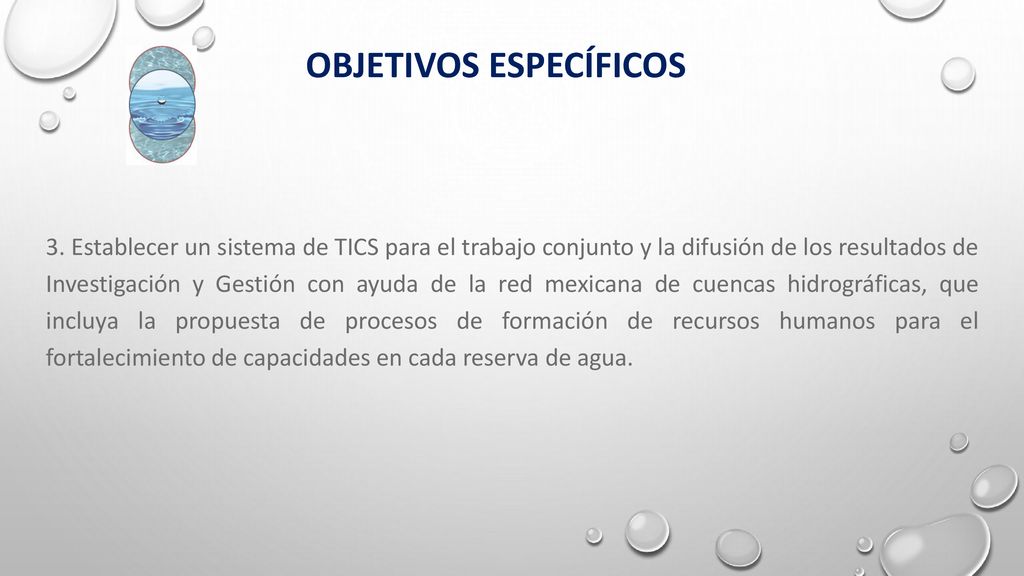 OBJETIVOS ESPECÍFICOS

3. Establecer un sistema de TICS para el trabajo conjunto y la difusión de los resultados de Investigación y Gestión con ayuda de la red mexicana de cuencas hidrográficas, que incluya la propuesta de procesos de formación de recursos humanos para el fortalecimiento de capacidades en cada reserva de agua.